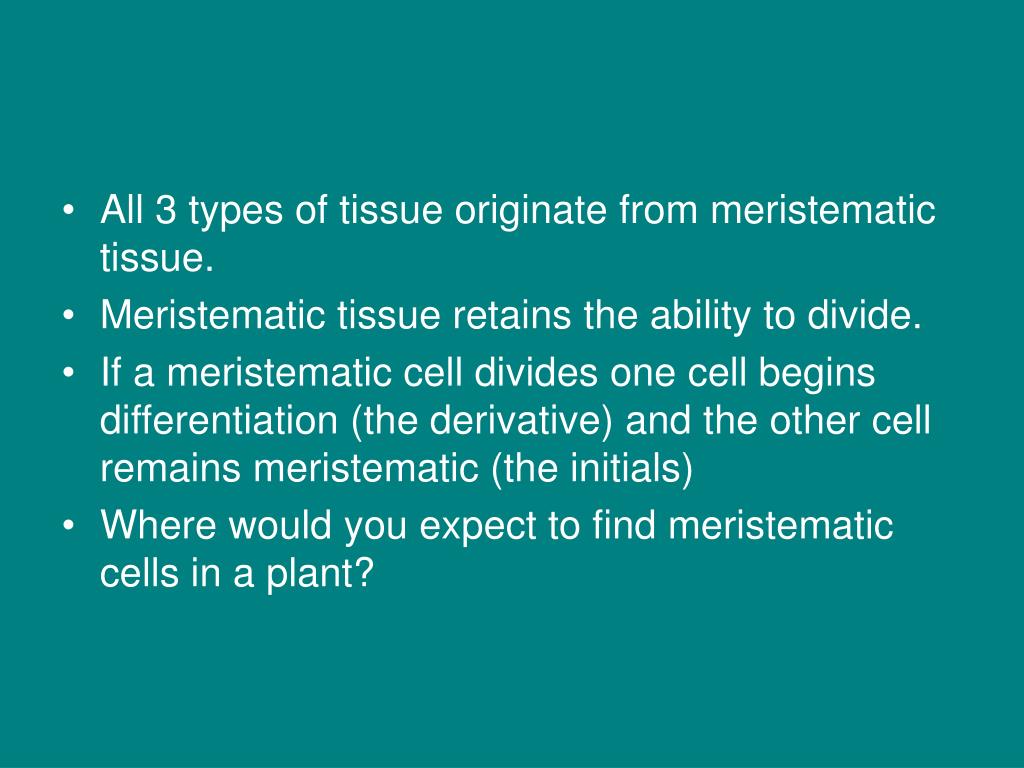 • All 3 types of tissue originate from meristematic tissue.
• Meristematic tissue retains the ability to divide.
• If a meristematic cell divides one cell begins differentiation (the derivative) and the other cell remains meristematic (the initials)
• Where would you expect to find meristematic cells in a plant?